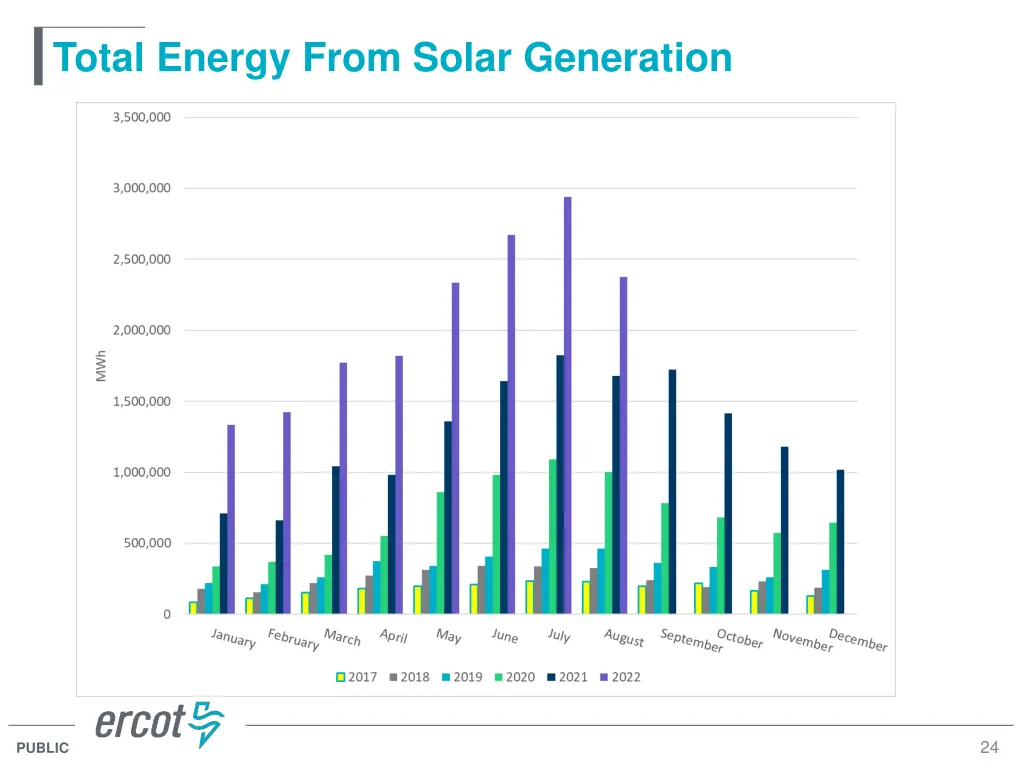 Total Energy From Solar Generation

3,500,000
3,000,000
2,500,000
2,000,000
1,500,000
1,000,000
500,000
0

MWh

January February March April May June July August September October November December

2017 2018 2019 2020 2021 2022

ercot

PUBLIC

24